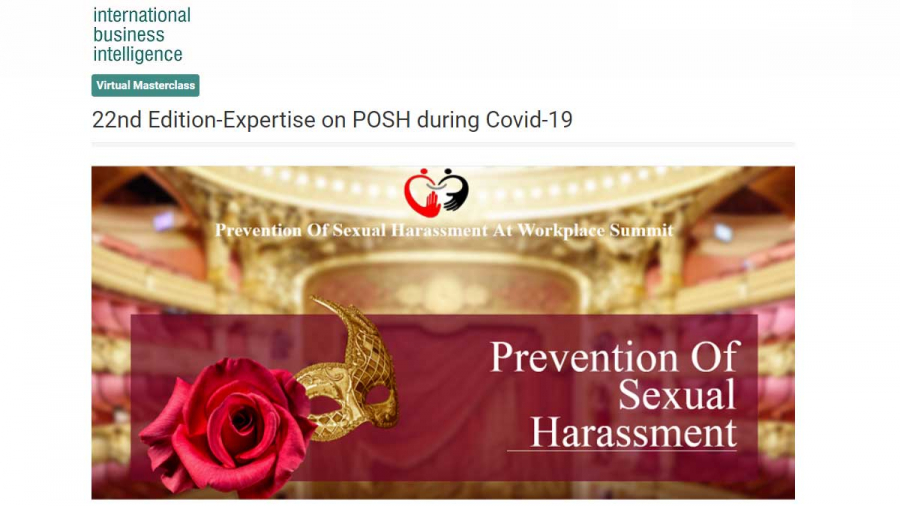 international business intelligence

Virtual Masterclass

22nd Edition-Expertise on POSH during Covid-19

Prevention Of Sexual Harassment At Workplace Summit

Prevention Of Sexual Harassment